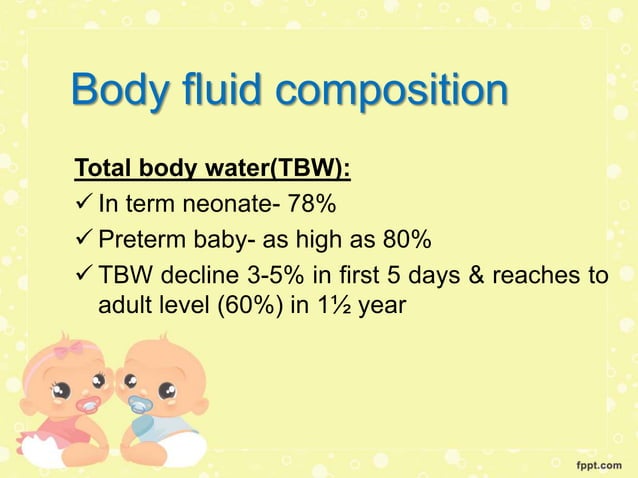 Body fluid composition

Total body water(TBW):

✓ In term neonate- 78%

✓ Preterm baby- as high as 80%

✓ TBW decline 3-5% in first 5 days & reaches to adult level (60%) in 1½ year

fppt.com